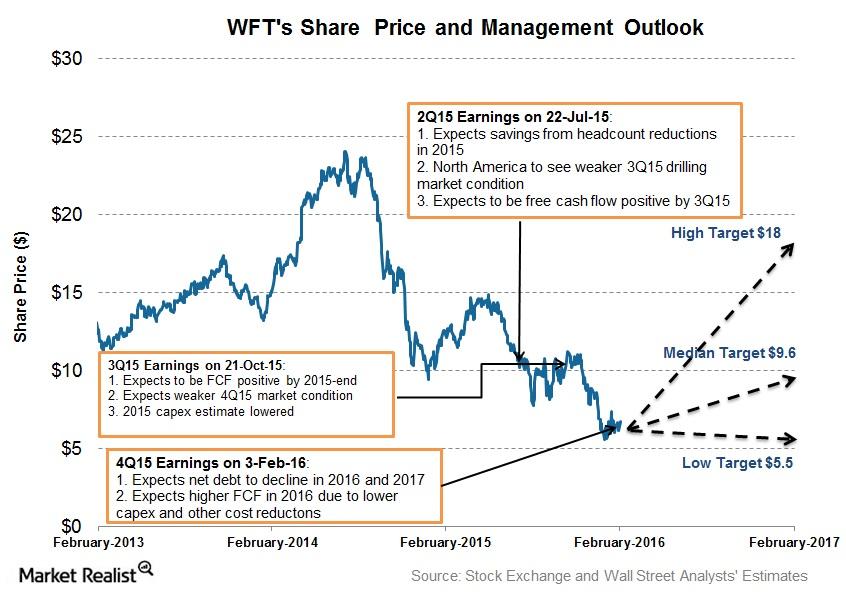 WFT's Share Price and Management Outlook

$30
$25
$20
$15
$10
$5
$0

Share Price ($)

2Q15 Earnings on 22-Jul-15:
1. Expects savings from headcount reductions in 2015
2. North America to see weaker 3Q15 drilling market condition
3. Expects to be free cash flow positive by 3Q15

High Target $18

Median Target $9.6

Low Target $5.5

3Q15 Earnings on 21-Oct-15:
1. Expects to be FCF positive by 2015-end
2. Expects weaker 4Q15 market condition
3. 2015 capex estimate lowered

4Q15 Earnings on 3-Feb-16:
1. Expects net debt to decline in 2016 and 2017
2. Expects higher FCF in 2016 due to lower capex and other cost reductons

February-2013
February-2014
February-2015
February-2016
February-2017

Market Realist

Source: Stock Exchange and Wall Street Analysts' Estimates